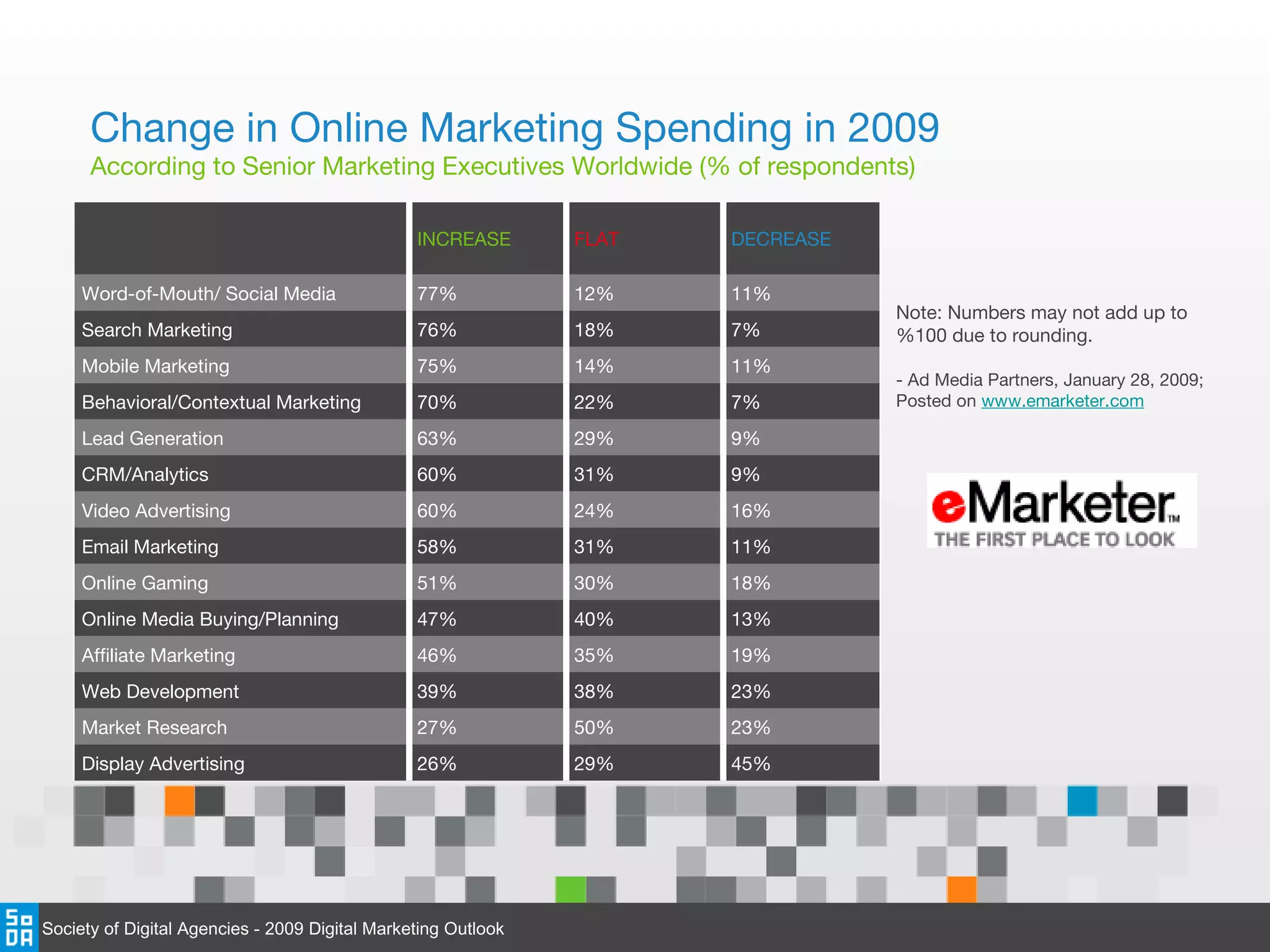 Change in Online Marketing Spending in 2009
According to Senior Marketing Executives Worldwide (% of respondents)

| | INCREASE | FLAT | DECREASE |
|---|---|---|---|
| Word-of-Mouth/ Social Media | 77% | 12% | 11% |
| Search Marketing | 76% | 18% | 7% |
| Mobile Marketing | 75% | 14% | 11% |
| Behavioral/Contextual Marketing | 70% | 22% | 7% |
| Lead Generation | 63% | 29% | 9% |
| CRM/Analytics | 60% | 31% | 9% |
| Video Advertising | 60% | 24% | 16% |
| Email Marketing | 58% | 31% | 11% |
| Online Gaming | 51% | 30% | 18% |
| Online Media Buying/Planning | 47% | 40% | 13% |
| Affiliate Marketing | 46% | 35% | 19% |
| Web Development | 39% | 38% | 23% |
| Market Research | 27% | 50% | 23% |
| Display Advertising | 26% | 29% | 45% |

Note: Numbers may not add up to %100 due to rounding.

- Ad Media Partners, January 28, 2009; Posted on www.emarketer.com

eMarketer™
THE FIRST PLACE TO LOOK

SoDA

Society of Digital Agencies - 2009 Digital Marketing Outlook